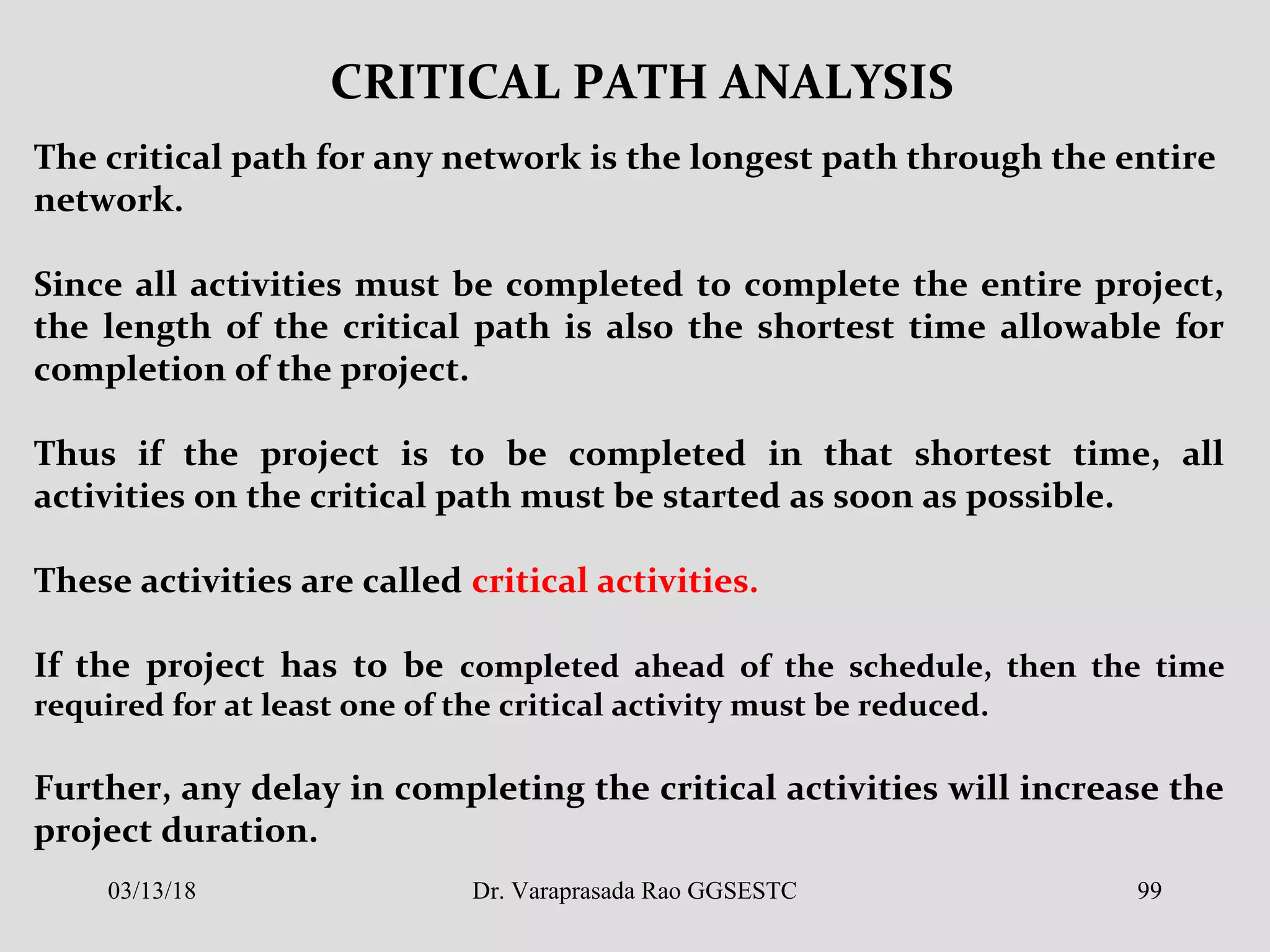 CRITICAL PATH ANALYSIS

The critical path for any network is the longest path through the entire network.

Since all activities must be completed to complete the entire project, the length of the critical path is also the shortest time allowable for completion of the project.

Thus if the project is to be completed in that shortest time, all activities on the critical path must be started as soon as possible.

These activities are called critical activities.

If the project has to be completed ahead of the schedule, then the time required for at least one of the critical activity must be reduced.

Further, any delay in completing the critical activities will increase the project duration.

03/13/18 Dr. Varaprasada Rao GGSESTC 99